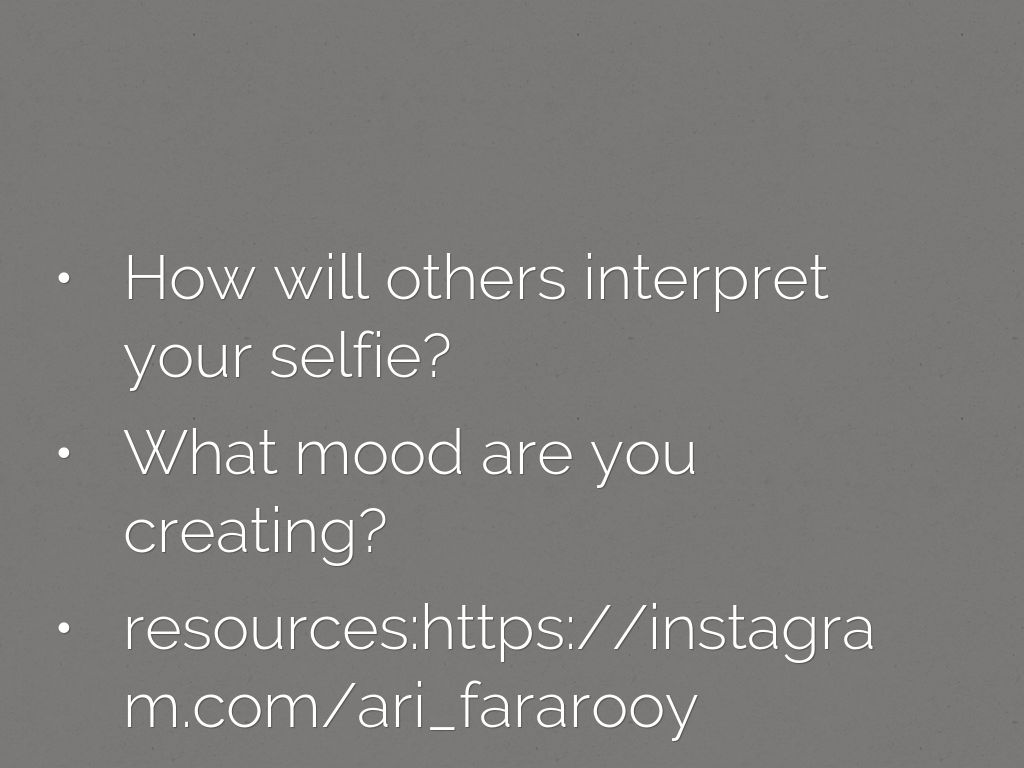 • How will others interpret your selfie?

• What mood are you creating?

• resources:https://instagram.com/ari_fararooy